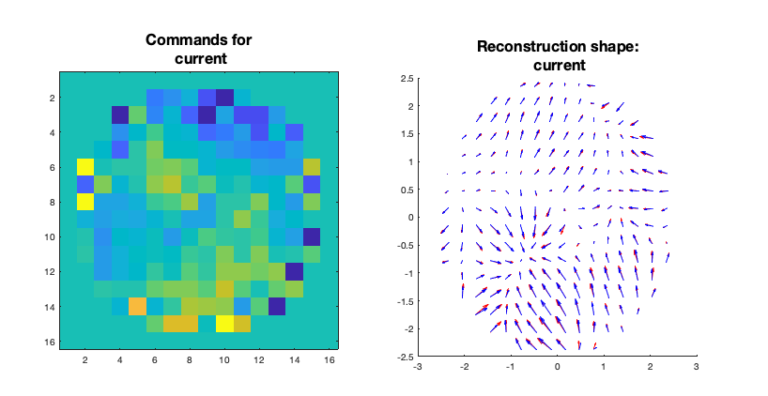 Commands for current

2
4
6
8
10
12
14
16

2 4 6 8 10 12 14 16

Reconstruction shape: current

2.5
2
1.5
1
0.5
0
-0.5
-1
-1.5
-2
-2.5

-3 -2 -1 0 1 2 3